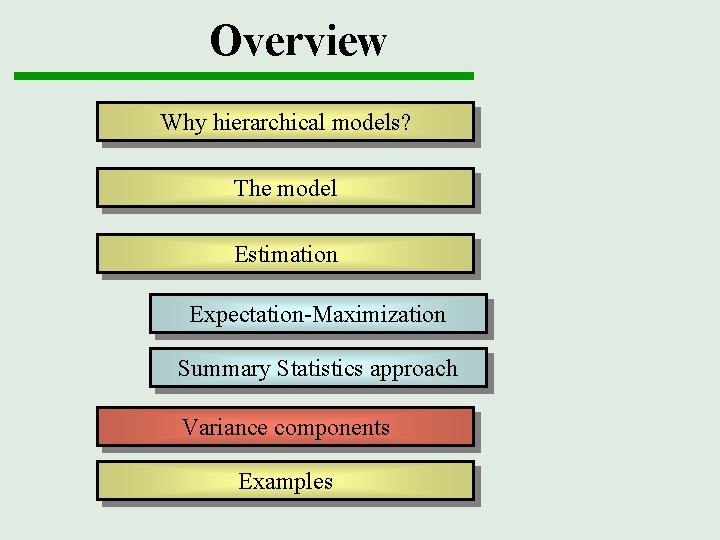 Overview

Why hierarchical models?

The model

Estimation

Expectation-Maximization

Summary Statistics approach

Variance components

Examples